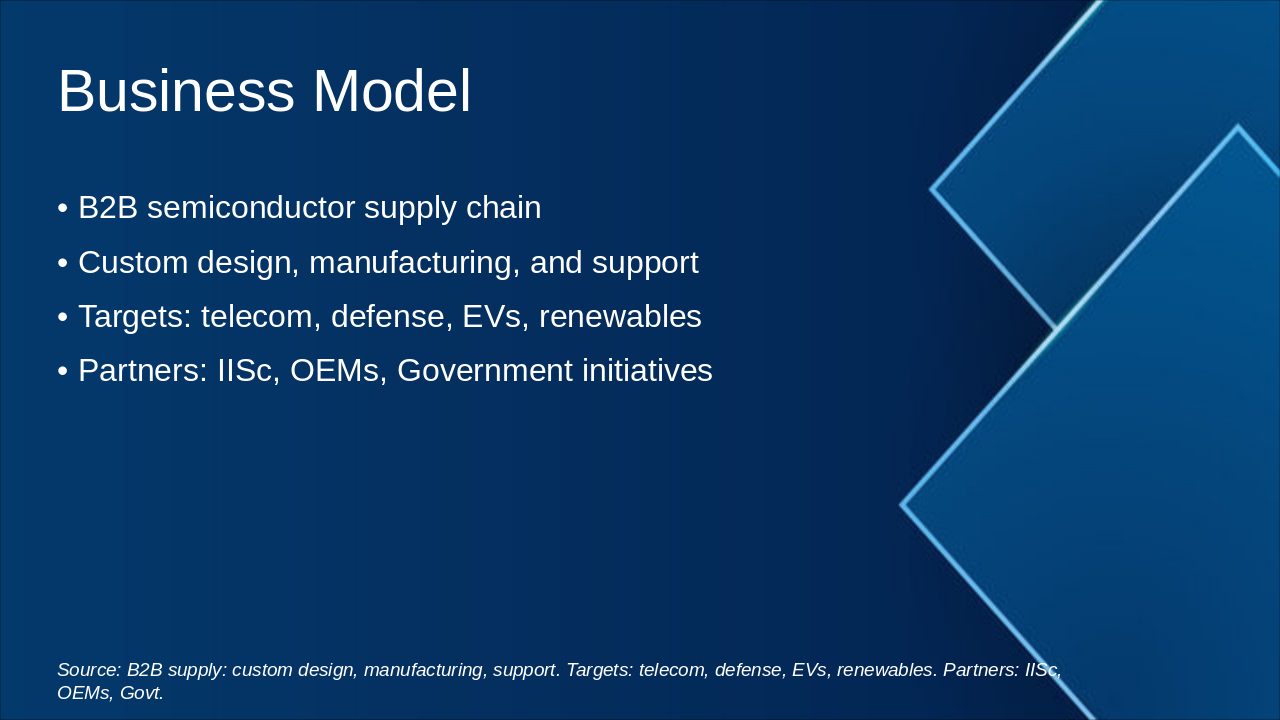 Business Model

• B2B semiconductor supply chain
• Custom design, manufacturing, and support
• Targets: telecom, defense, EVs, renewables
• Partners: IISc, OEMs, Government initiatives

Source: B2B supply: custom design, manufacturing, support. Targets: telecom, defense, EVs, renewables. Partners: IISc, OEMs, Govt.